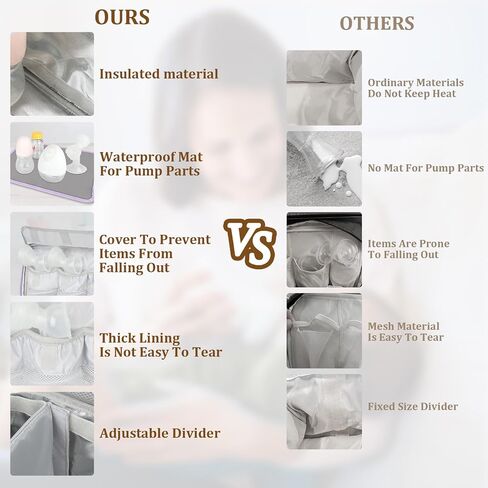 OURS

Insulated material

Waterproof Mat For Pump Parts

Cover To Prevent Items From Falling Out

Thick Lining Is Not Easy To Tear

Adjustable Divider

VS

OTHERS

Ordinary Materials Do Not Keep Heat

No Mat For Pump Parts

Items Are Prone To Falling Out

Mesh Material Is Easy To Tear

Fixed Size Divider